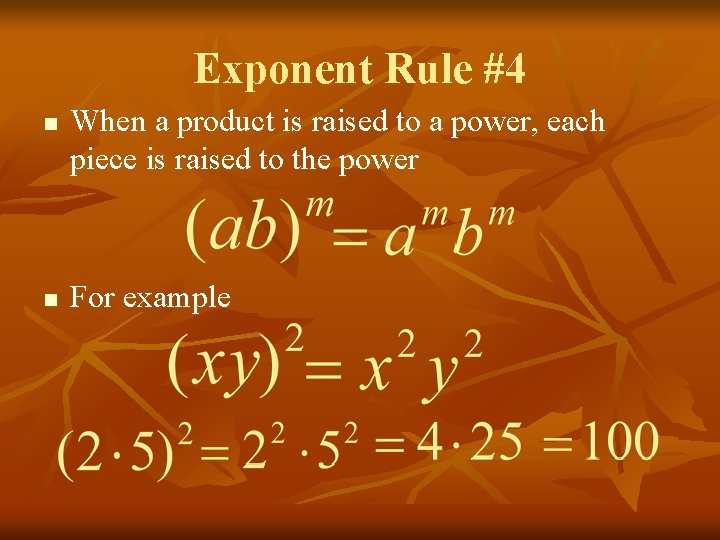 Exponent Rule #4

▪ When a product is raised to a power, each piece is raised to the power

$(ab)^m = a^m b^m$

▪ For example

$(xy)^2 = x^2 y^2$

$(2 \cdot 5)^2 = 2^2 \cdot 5^2 = 4 \cdot 25 = 100$